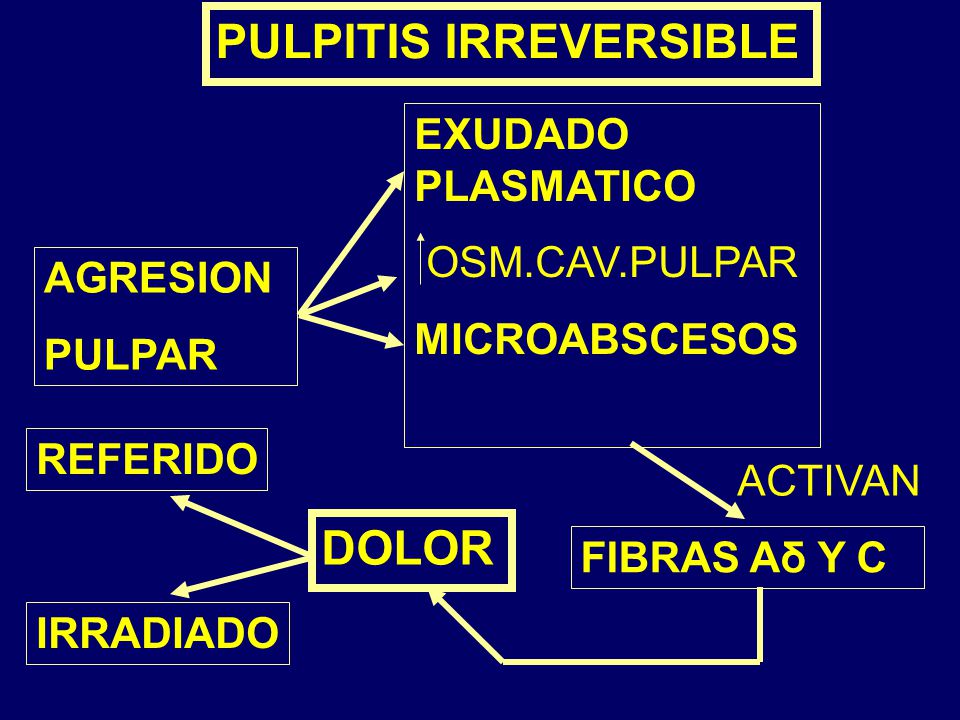 PULPITIS IRREVERSIBLE

AGRESION PULPAR

EXUDADO PLASMATICO

↑OSM.CAV.PULPAR

MICROABSCESOS

ACTIVAN

FIBRAS Aδ Y C

DOLOR

REFERIDO

IRRADIADO